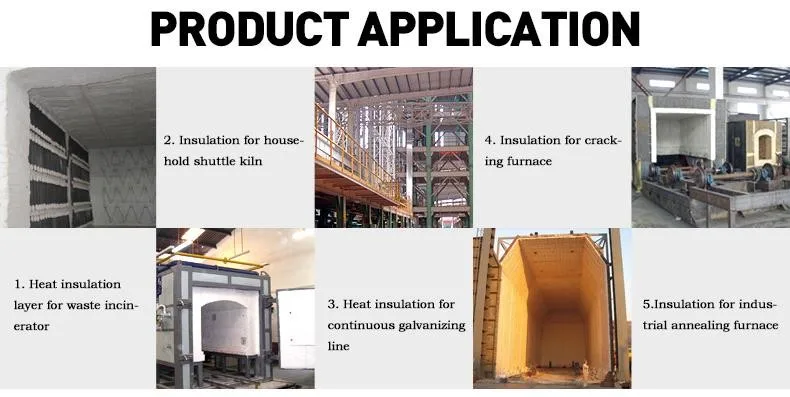 PRODUCT APPLICATION

2. Insulation for household shuttle kiln

4. Insulation for cracking furnace

1. Heat insulation layer for waste incinerator

3. Heat insulation for continuous galvanizing line

5.Insulation for industrial annealing furnace